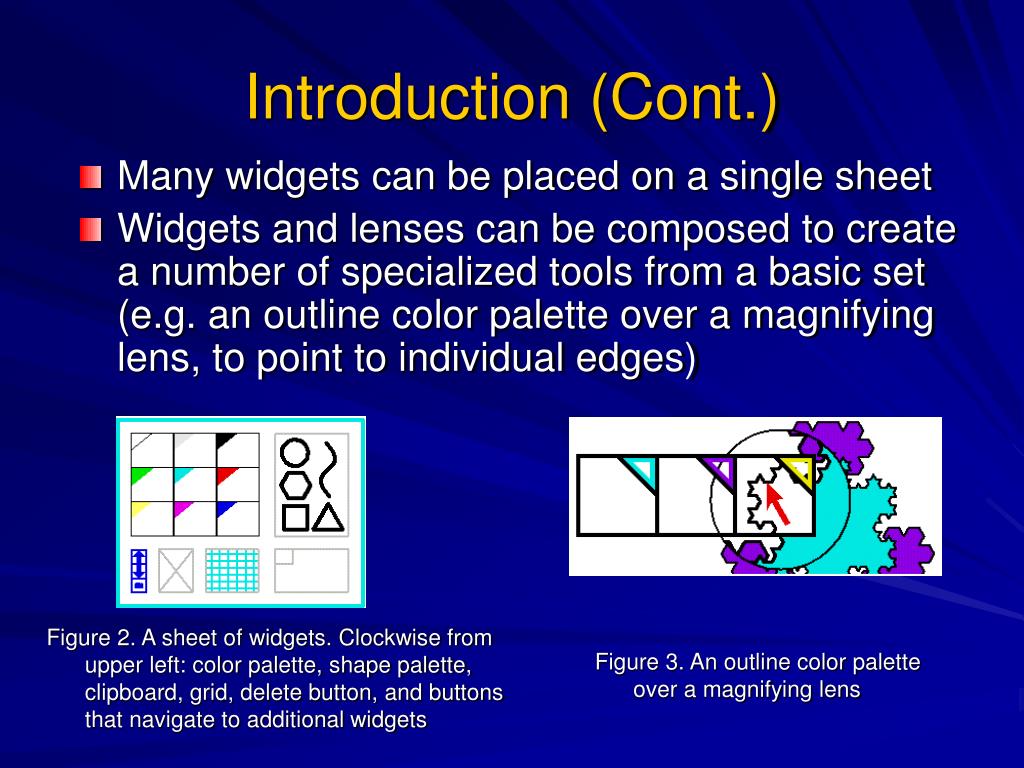 Introduction (Cont.)

Many widgets can be placed on a single sheet

Widgets and lenses can be composed to create a number of specialized tools from a basic set (e.g. an outline color palette over a magnifying lens, to point to individual edges)

Figure 2. A sheet of widgets. Clockwise from upper left: color palette, shape palette, clipboard, grid, delete button, and buttons that navigate to additional widgets

Figure 3. An outline color palette over a magnifying lens